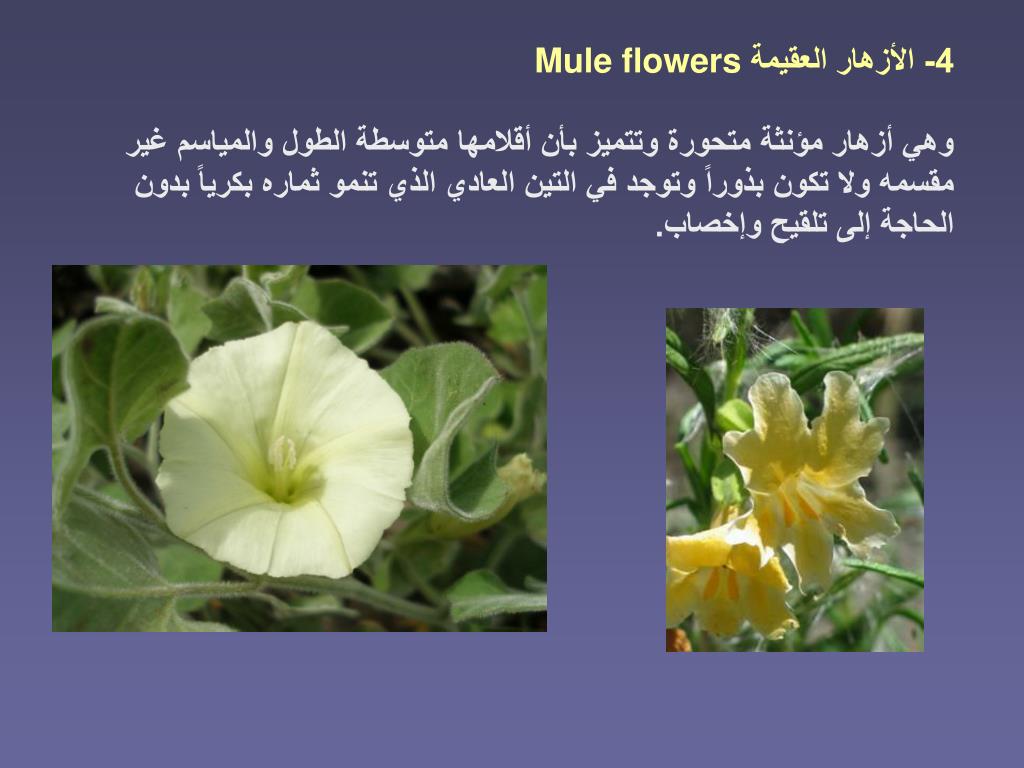 4- الأزهار العقيمة Mule flowers

وهي أزهار مؤنثة متحورة وتتميز بأن أقلامها متوسطة الطول والمياسم غير مقسمه ولا تكون بذوراً وتوجد في التين العادي الذي تنمو ثماره بكرياً بدون الحاجة إلى تلقيح وإخصاب.